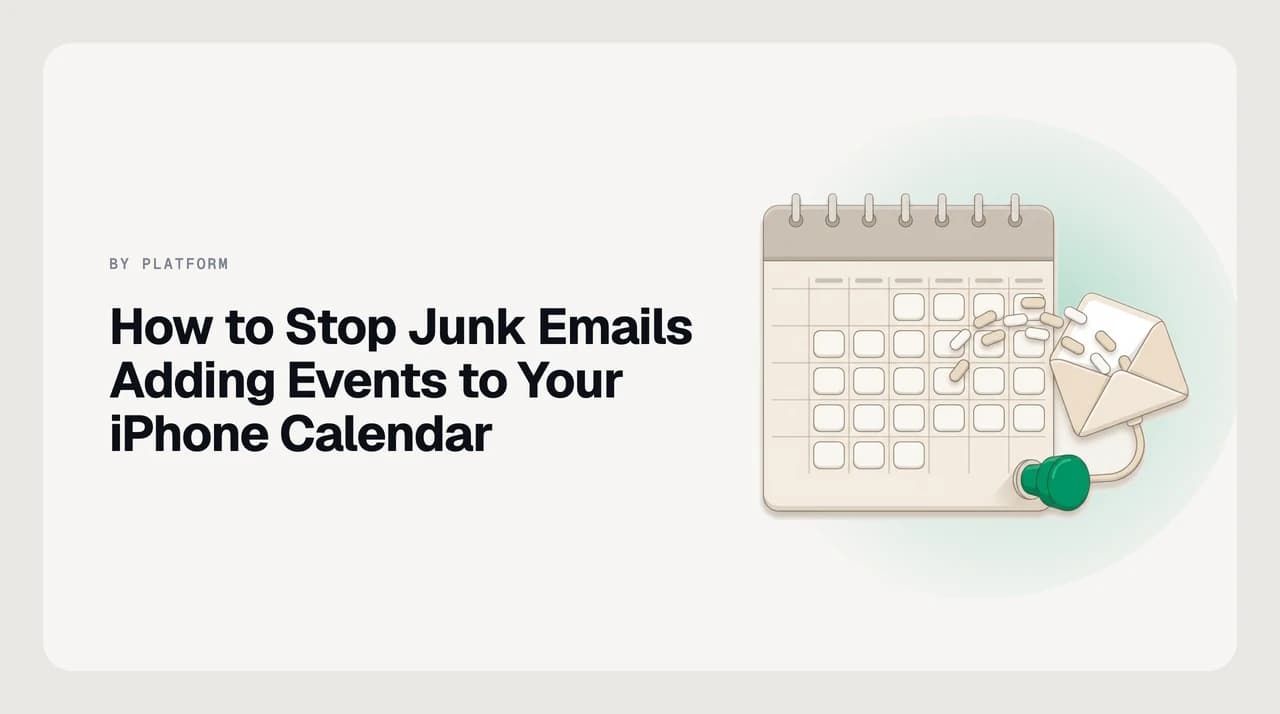 BY PLATFORM

How to Stop Junk Emails Adding Events to Your iPhone Calendar